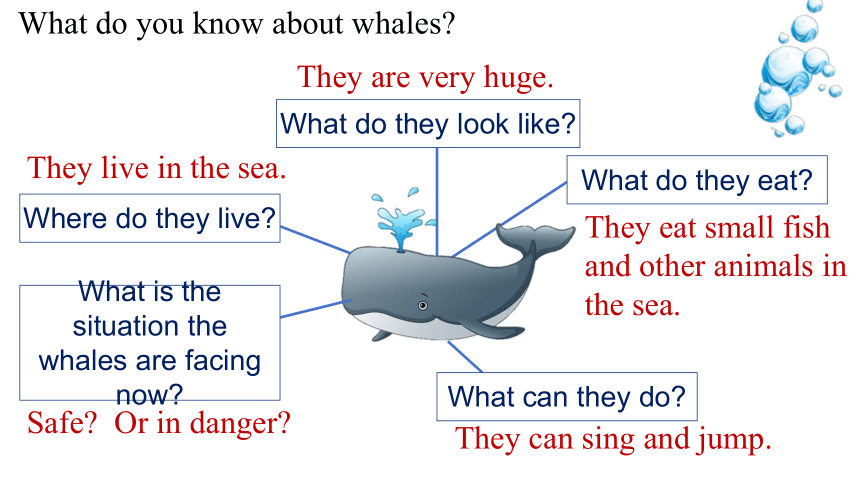 What do you know about whales?

They are very huge.

What do they look like?

They live in the sea.

Where do they live?

What do they eat?

They eat small fish and other animals in the sea.

What is the situation the whales are facing now?

Safe? Or in danger?

What can they do?

They can sing and jump.